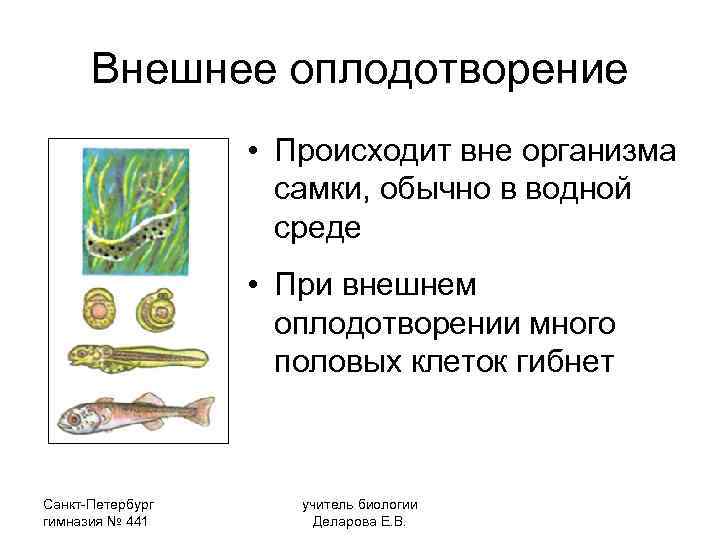 Внешнее оплодотворение

• Происходит вне организма самки, обычно в водной среде

• При внешнем оплодотворении много половых клеток гибнет

Санкт-Петербург
гимназия № 441

учитель биологии
Деларова Е.В.